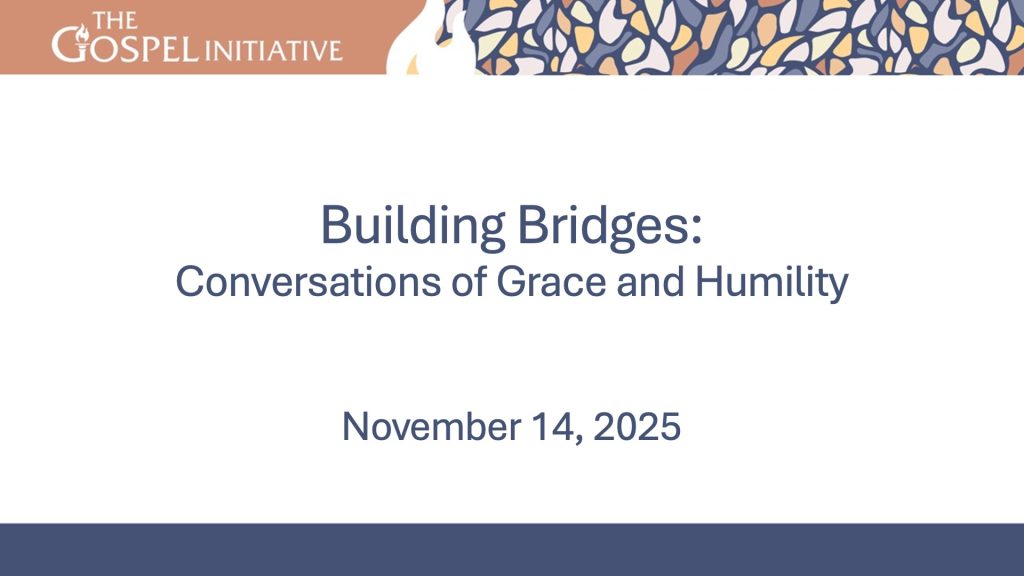 THE GOSPEL INITIATIVE

Building Bridges:
Conversations of Grace and Humility

November 14, 2025